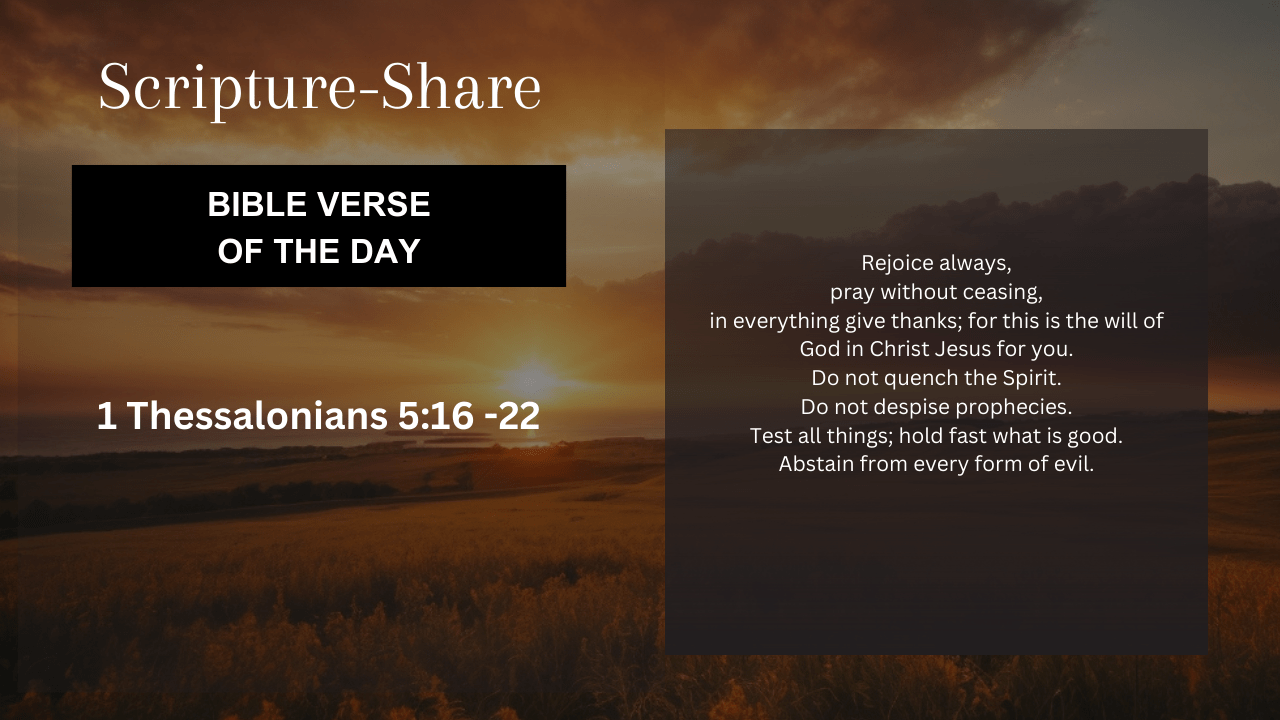 Scripture-Share

BIBLE VERSE
OF THE DAY

1 Thessalonians 5:16 -22

Rejoice always,
pray without ceasing,
in everything give thanks; for this is the will of God in Christ Jesus for you.
Do not quench the Spirit.
Do not despise prophecies.
Test all things; hold fast what is good.
Abstain from every form of evil.